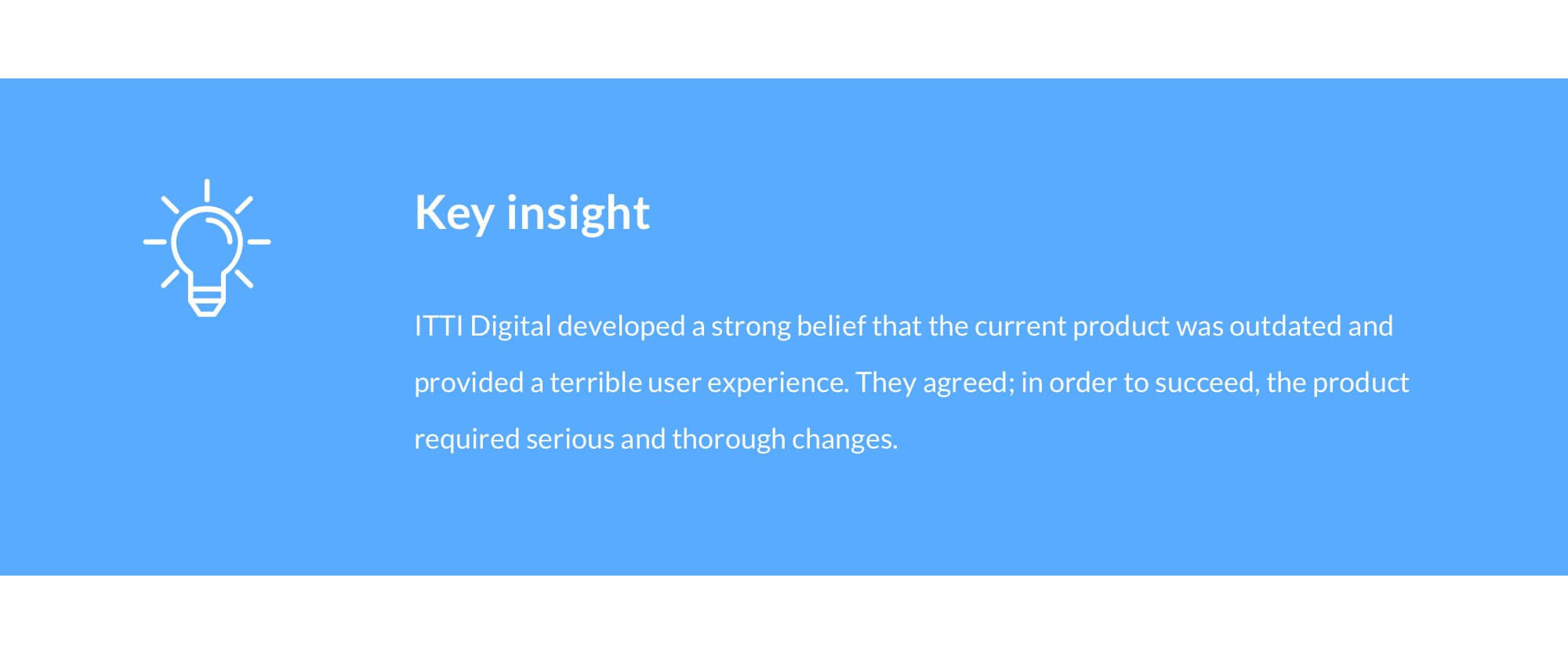 Key insight

ITTI Digital developed a strong belief that the current product was outdated and provided a terrible user experience. They agreed; in order to succeed, the product required serious and thorough changes.